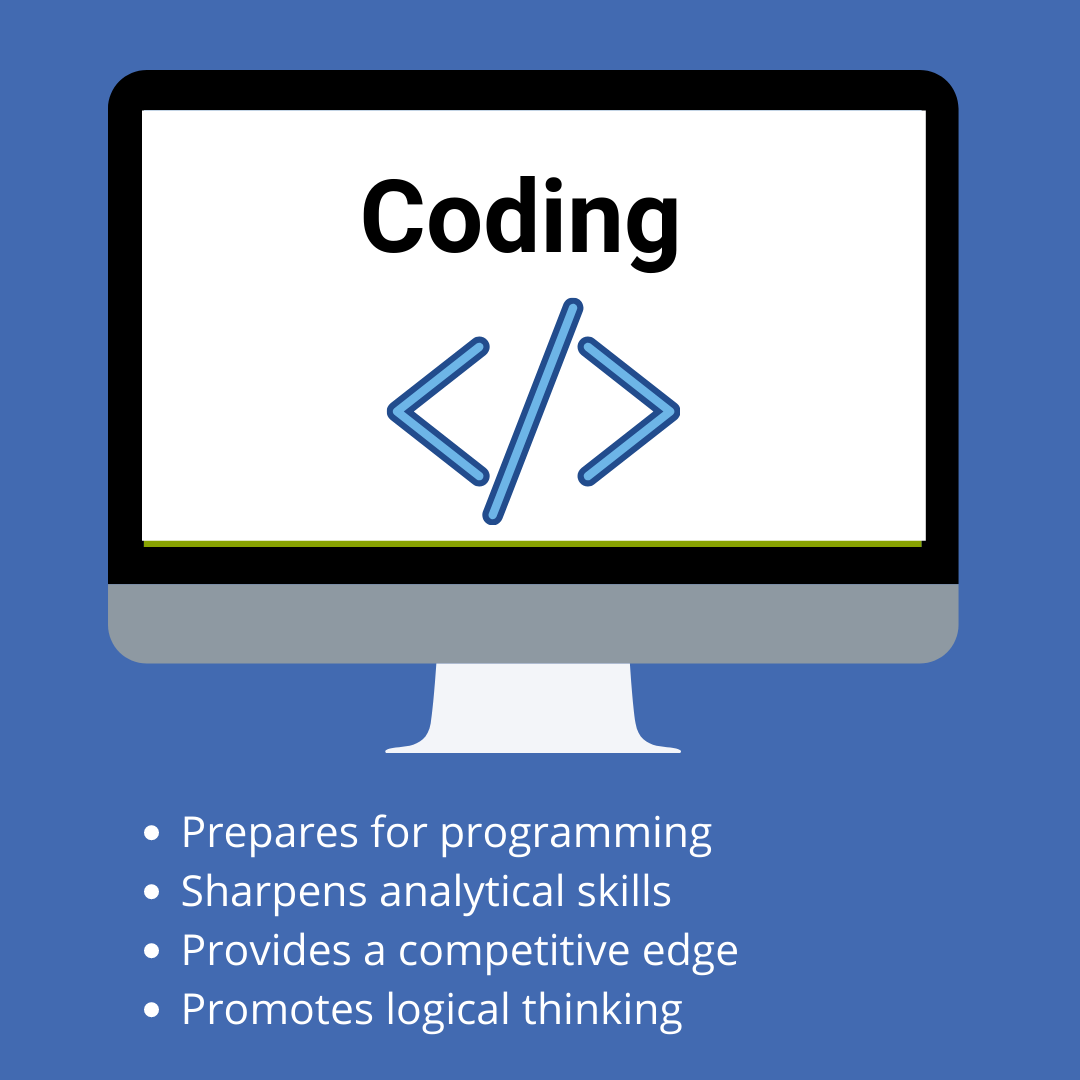 Coding

</>

- Prepares for programming
- Sharpens analytical skills
- Provides a competitive edge
- Promotes logical thinking